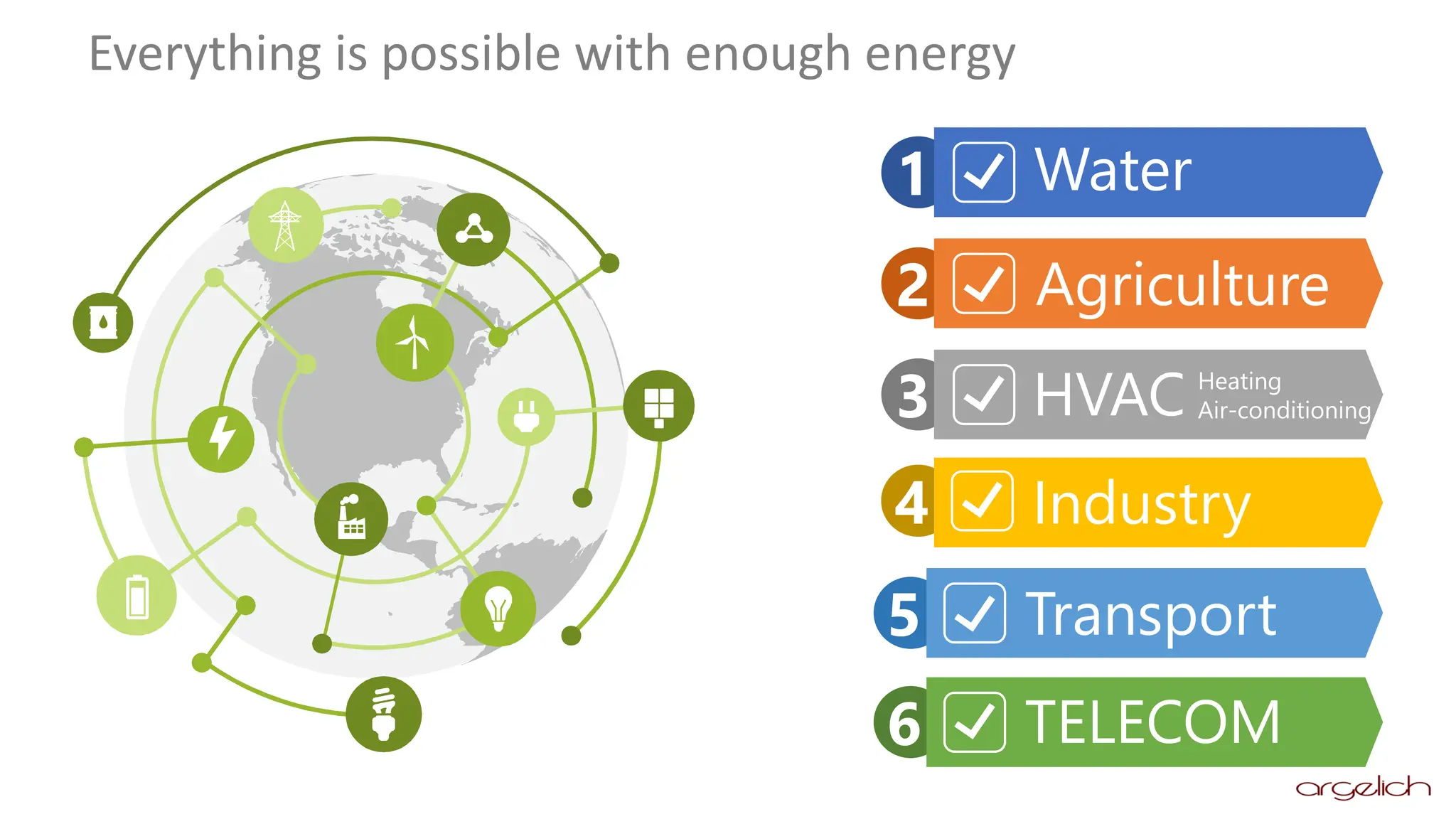 Everything is possible with enough energy

1 Water

2 Agriculture

3 HVAC Heating Air-conditioning

4 Industry

5 Transport

6 TELECOM

argelich